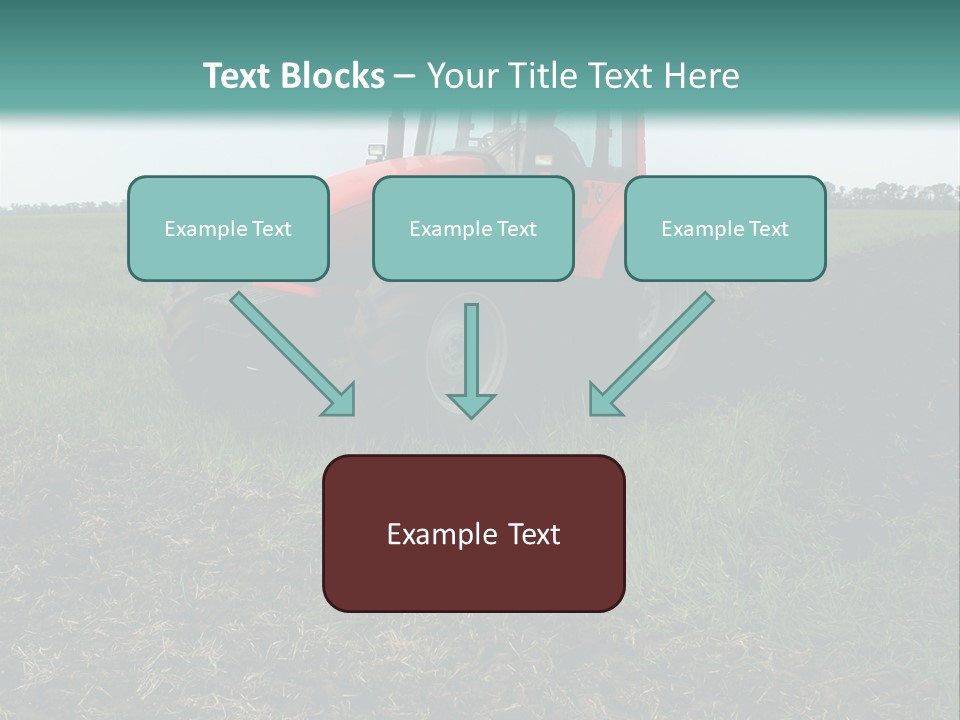 Text Blocks – Your Title Text Here

Example Text

Example Text

Example Text

Example Text